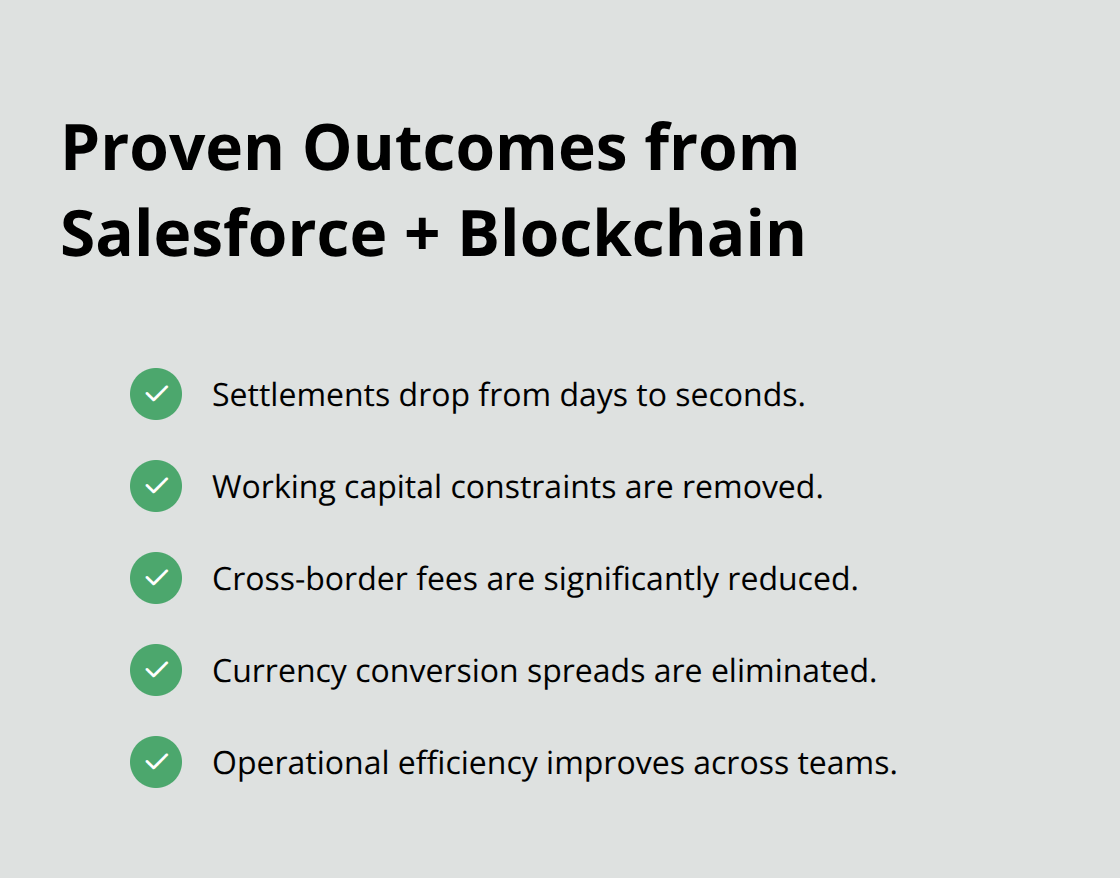 Proven Outcomes from Salesforce + Blockchain

Settlements drop from days to seconds.

Working capital constraints are removed.

Cross-border fees are significantly reduced.

Currency conversion spreads are eliminated.

Operational efficiency improves across teams.